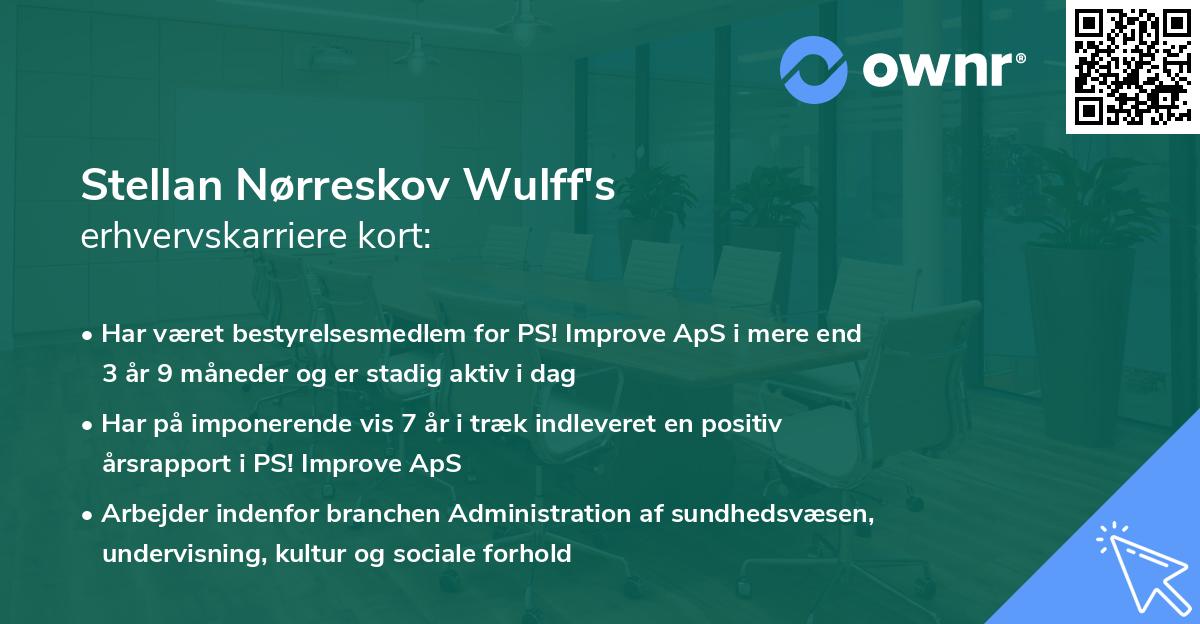 ownr®

Stellan Nørreskov Wulff's
erhvervskarriere kort:

• Har været bestyrelsesmedlem for PS! Improve ApS i mere end 3 år 9 måneder og er stadig aktiv i dag

• Har på imponerende vis 7 år i træk indleveret en positiv årsrapport i PS! Improve ApS

• Arbejder indenfor branchen Administration af sundhedsvæsen, undervisning, kultur og sociale forhold